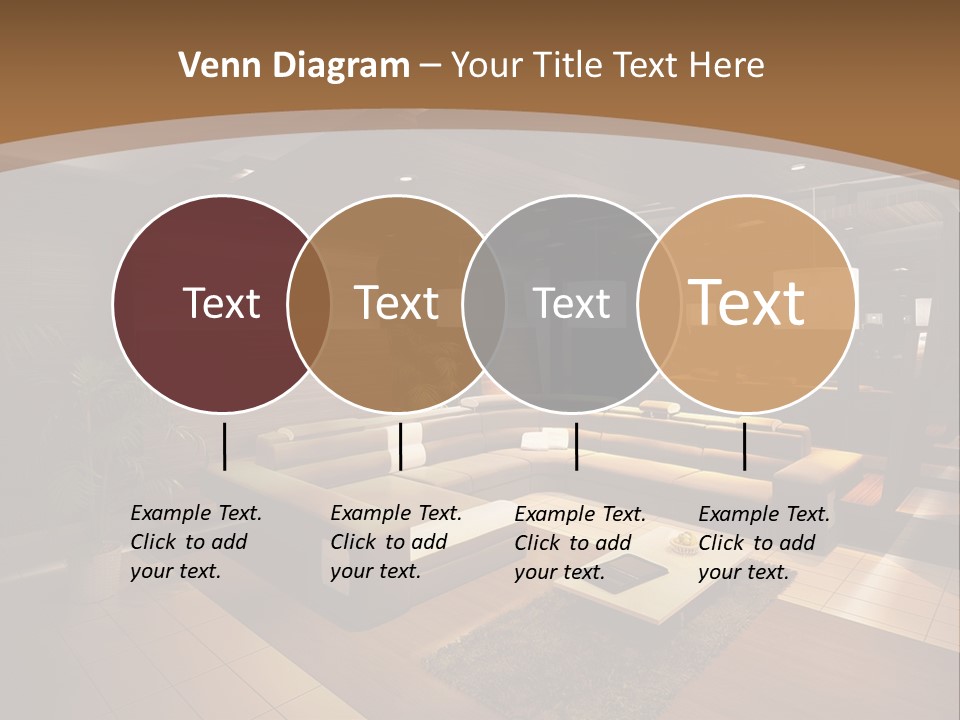 Venn Diagram – Your Title Text Here

Text

Text

Text

Text

Example Text. Click to add your text.

Example Text. Click to add your text.

Example Text. Click to add your text.

Example Text. Click to add your text.